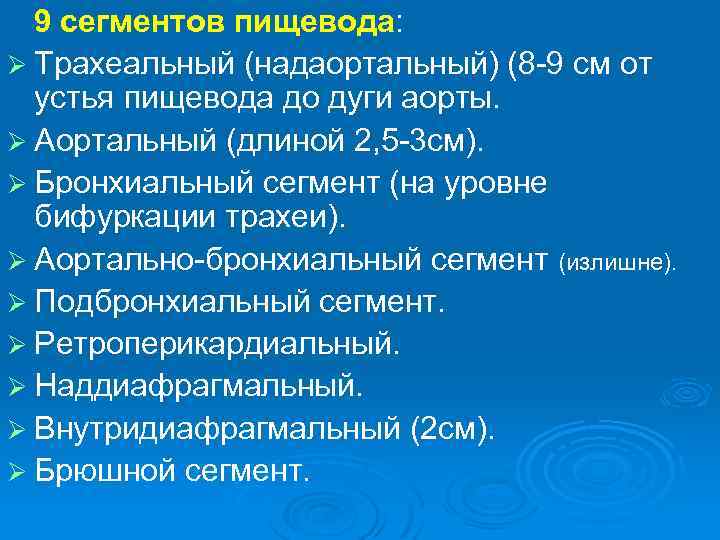 9 сегментов пищевода:

➢ Трахеальный (надаортальный) (8-9 см от устья пищевода до дуги аорты.
➢ Аортальный (длиной 2,5-3см).
➢ Бронхиальный сегмент (на уровне бифуркации трахеи).
➢ Аортально-бронхиальный сегмент (излишне).
➢ Подбронхиальный сегмент.
➢ Ретроперикардиальный.
➢ Наддиафрагмальный.
➢ Внутридиафрагмальный (2см).
➢ Брюшной сегмент.